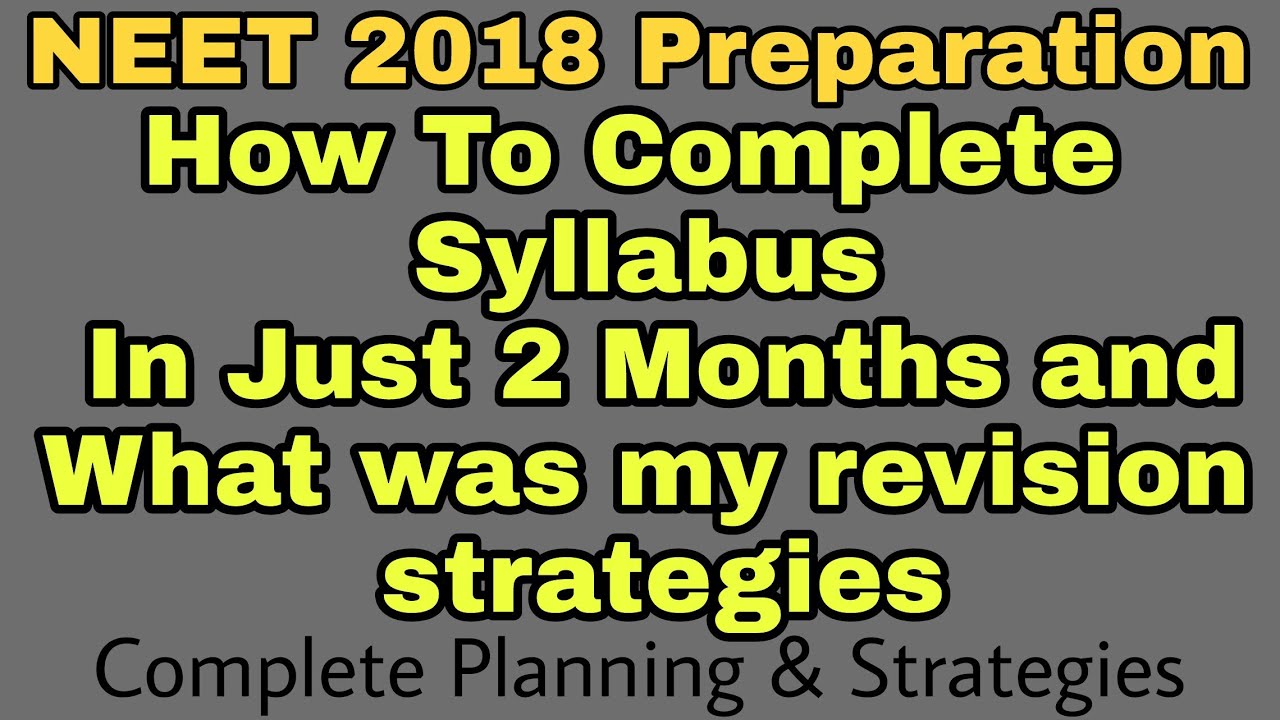 NEET 2018 Preparation
How To Complete Syllabus
In Just 2 Months and What was my revision strategies

Complete Planning & Strategies